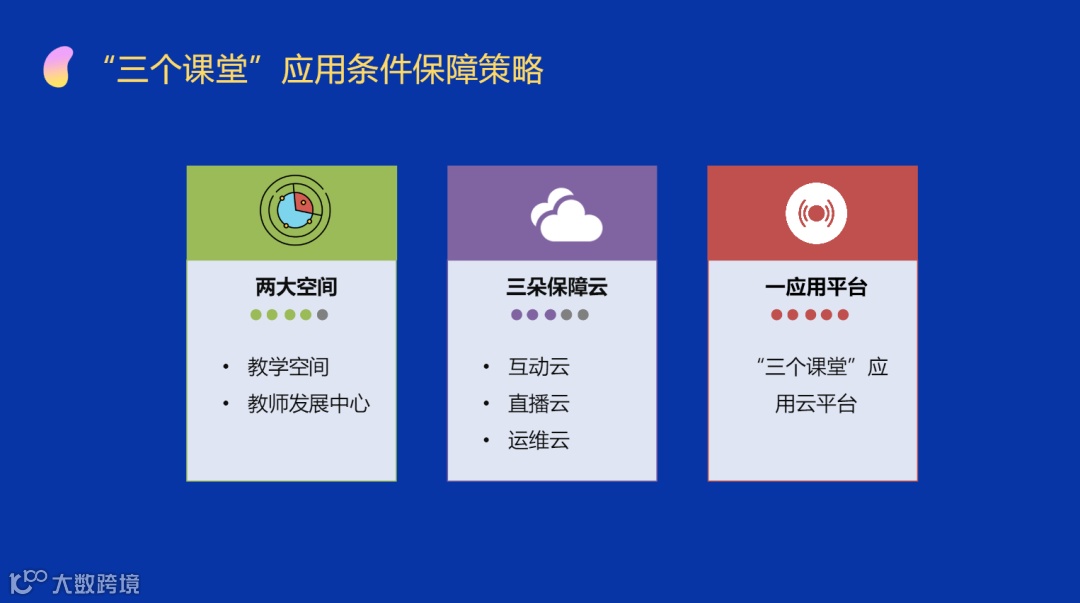 “三个课堂”应用条件保障策略

两大空间

• 教学空间
• 教师发展中心

三朵保障云

• 互动云
• 直播云
• 运维云

一应用平台

“三个课堂”应用云平台

大数跨境